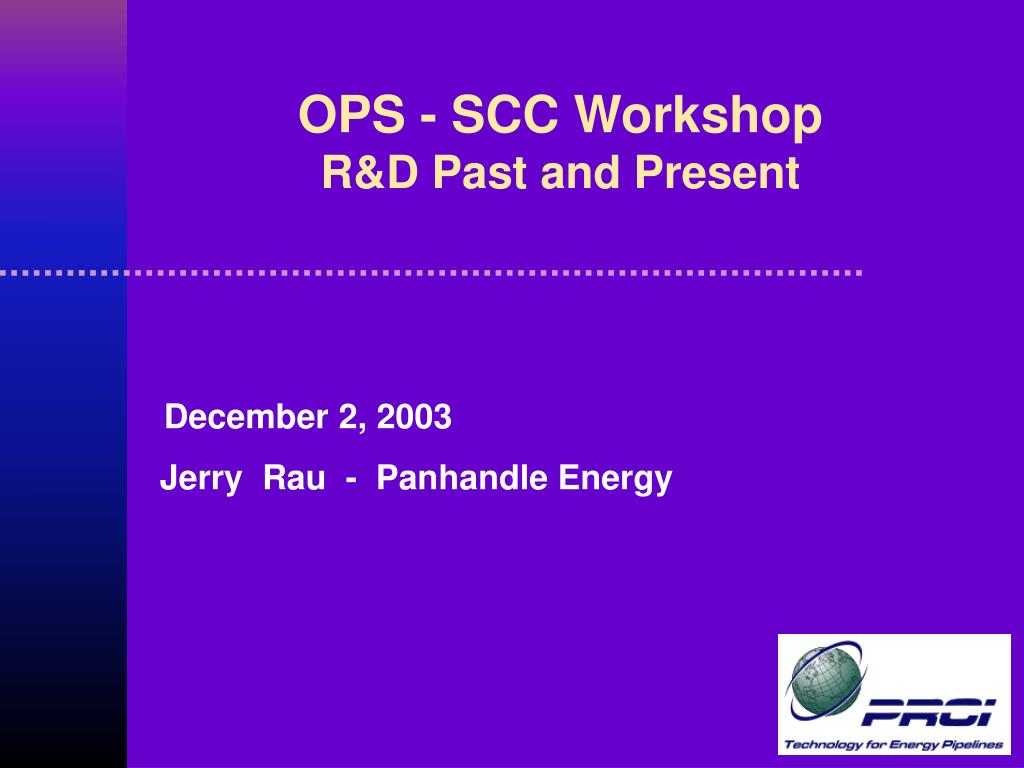 OPS - SCC Workshop
R&D Past and Present

December 2, 2003

Jerry Rau - Panhandle Energy

PRCI
Technology for Energy Pipelines